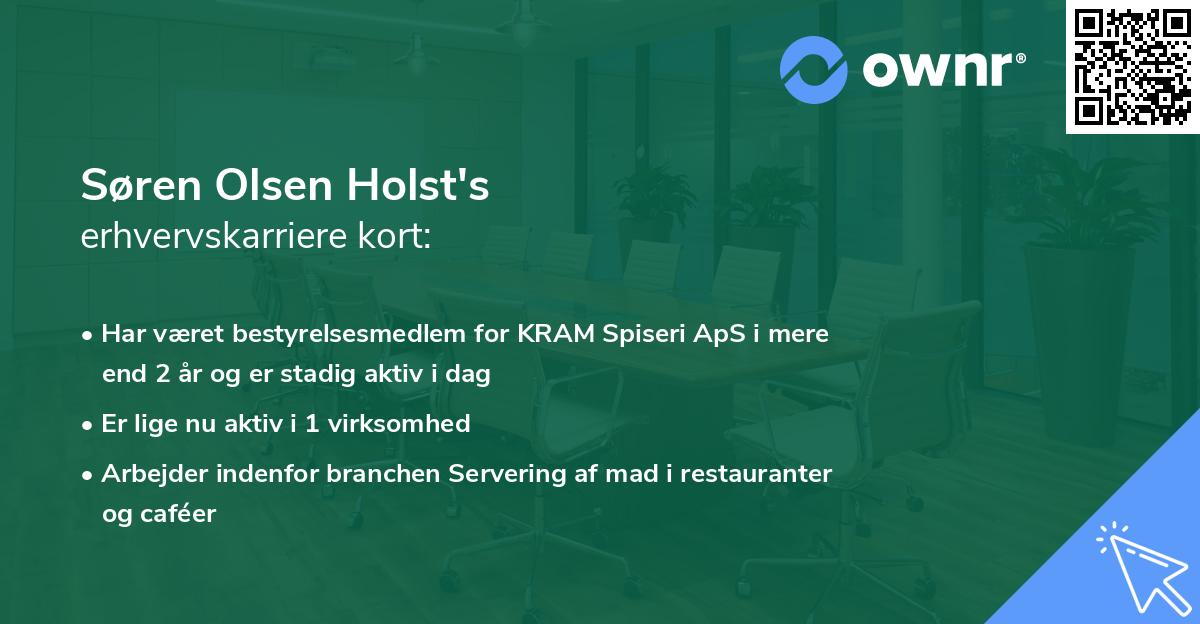 ownr®

Søren Olsen Holst's
erhvervskarriere kort:

• Har været bestyrelsesmedlem for KRAM Spiseri ApS i mere end 2 år og er stadig aktiv i dag

• Er lige nu aktiv i 1 virksomhed

• Arbejder indenfor branchen Servering af mad i restauranter og caféer